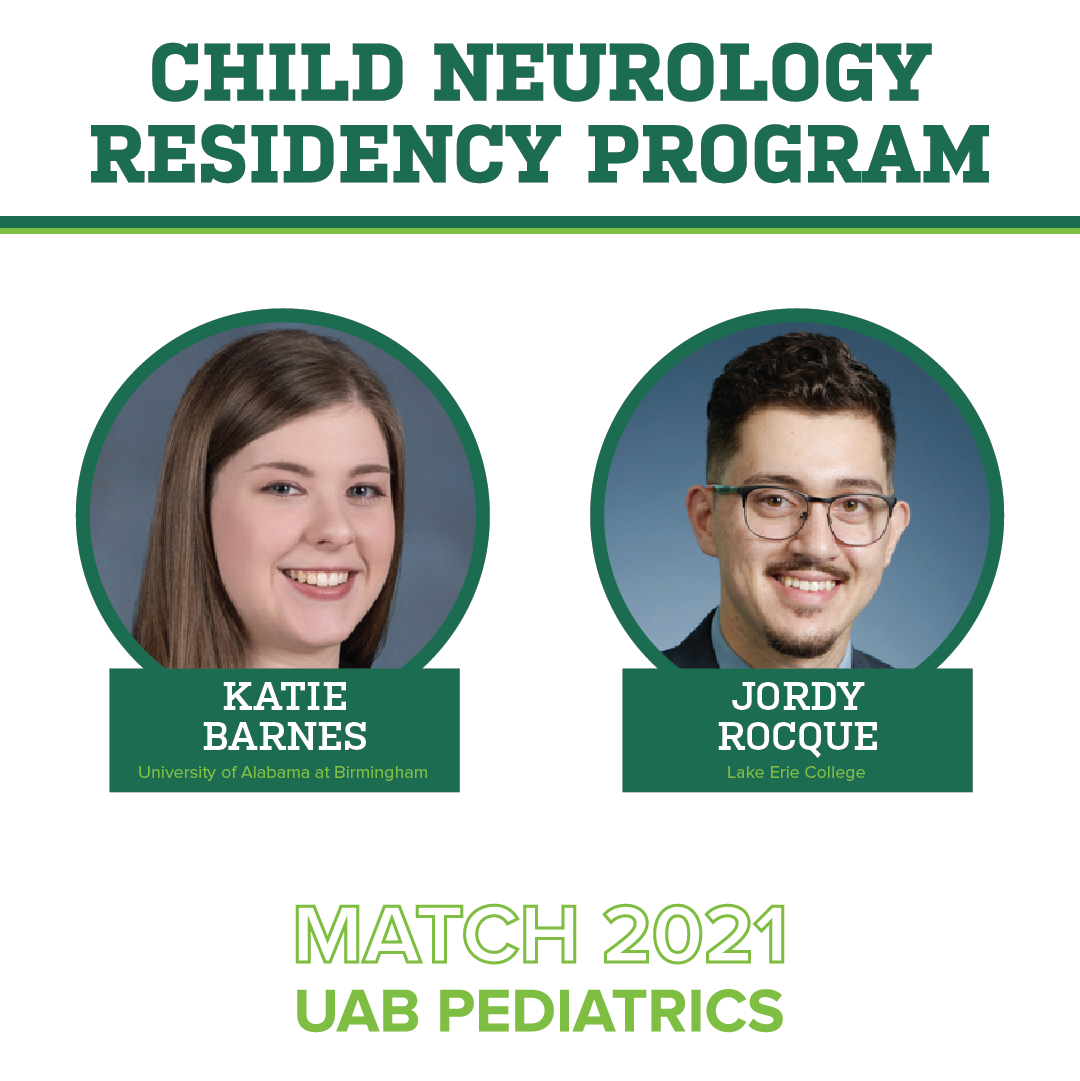 CHILD NEUROLOGY RESIDENCY PROGRAM

KATIE BARNES
University of Alabama at Birmingham

JORDY ROCQUE
Lake Erie College

MATCH 2021
UAB PEDIATRICS